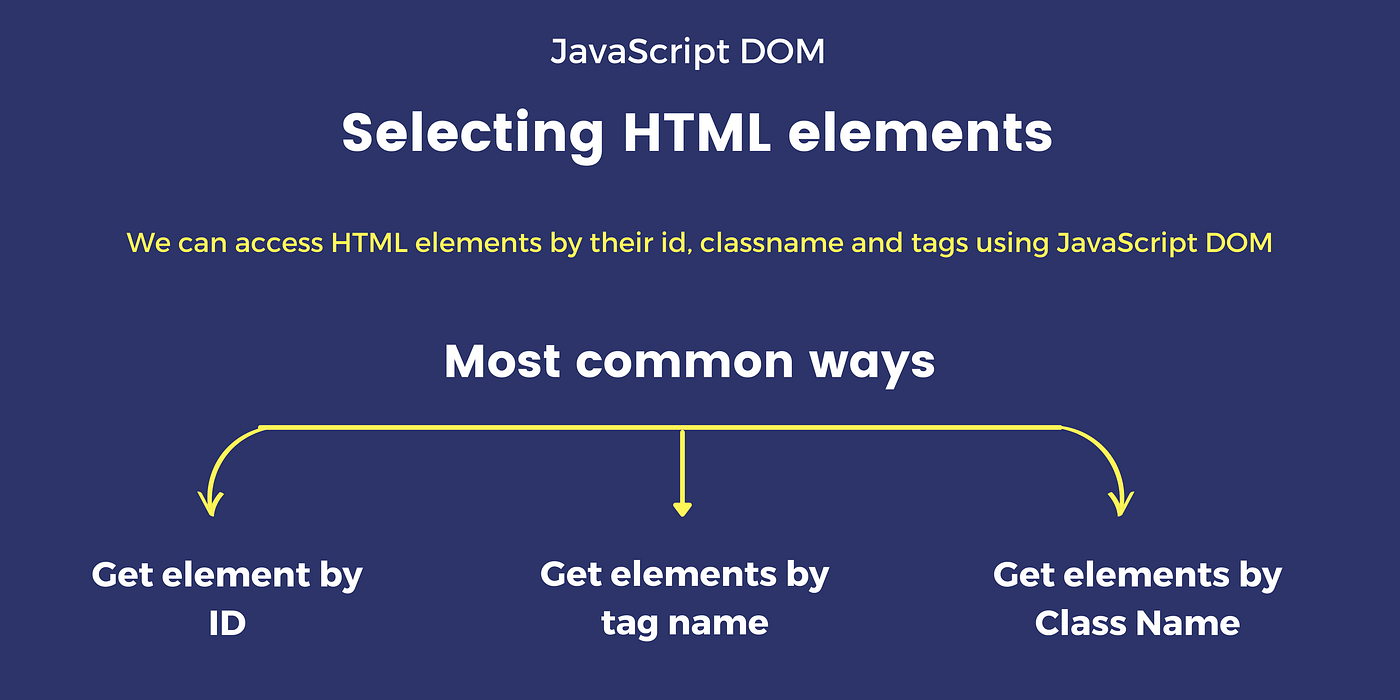 JavaScript DOM

Selecting HTML elements

We can access HTML elements by their id, classname and tags using JavaScript DOM

Most common ways

Get element by ID

Get elements by tag name

Get elements by Class Name